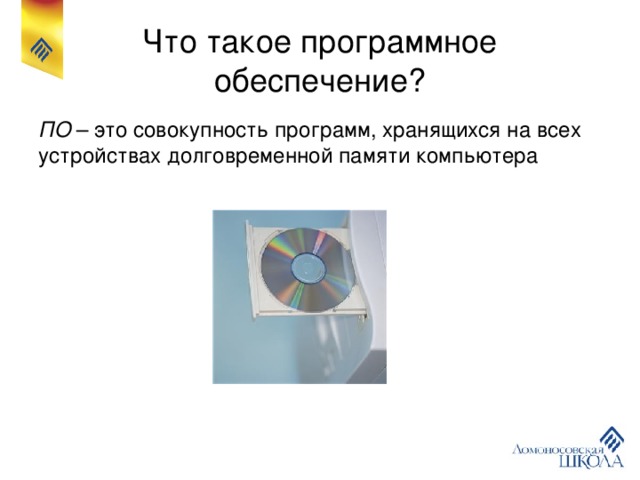 Что такое программное обеспечение?

ПО – это совокупность программ, хранящихся на всех устройствах долговременной памяти компьютера

Ломоносовская
ШКОЛА